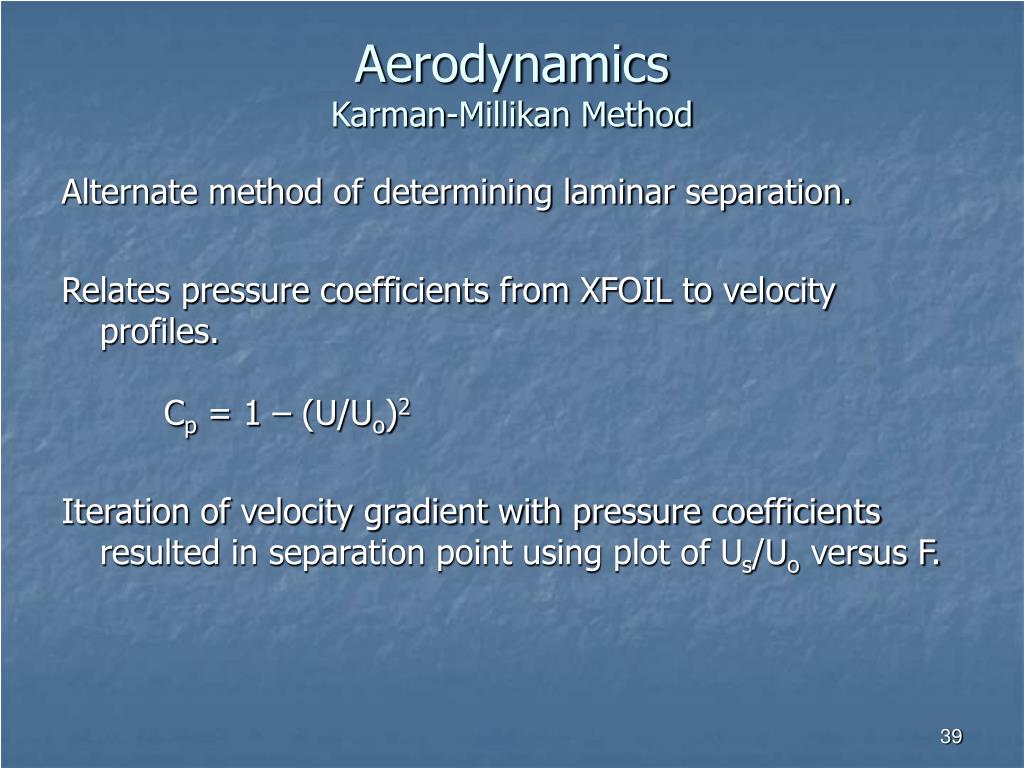 Aerodynamics
Karman-Millikan Method

Alternate method of determining laminar separation.

Relates pressure coefficients from XFOIL to velocity profiles.

$C_p = 1 – (U/U_o)^2$

Iteration of velocity gradient with pressure coefficients resulted in separation point using plot of $U_s/U_o$ versus F.

39